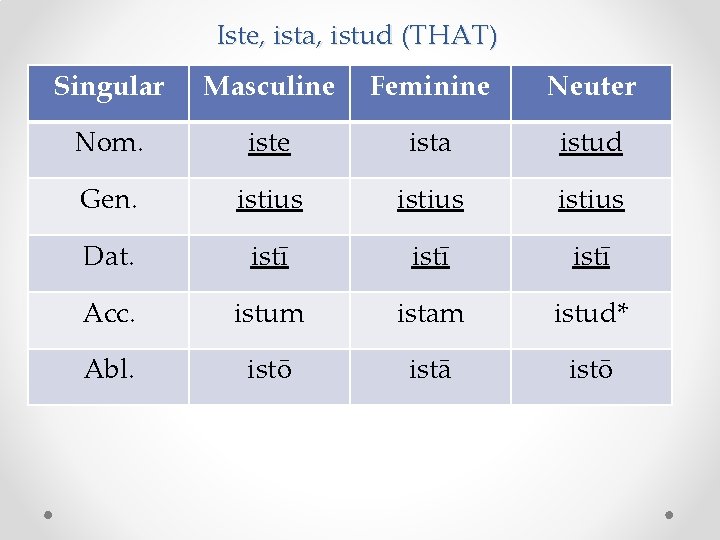 Iste, ista, istud (THAT)

| Singular | Masculine | Feminine | Neuter |
|---|---|---|---|
| Nom. | iste | ista | istud |
| Gen. | istius | istius | istius |
| Dat. | istī | istī | istī |
| Acc. | istum | istam | istud* |
| Abl. | istō | istā | istō |